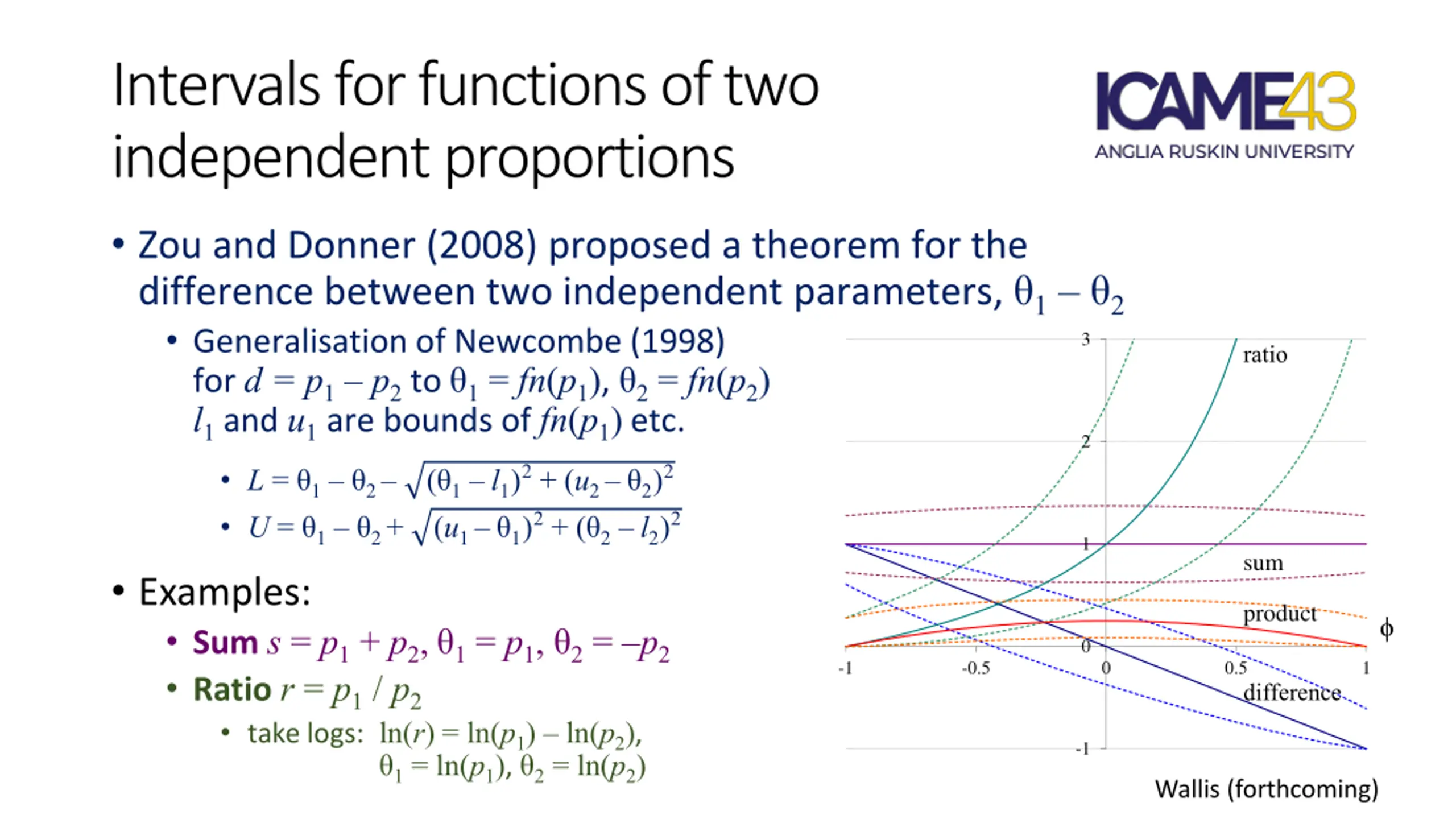 Intervals for functions of two independent proportions

ICAME43
ANGLIA RUSKIN UNIVERSITY

• Zou and Donner (2008) proposed a theorem for the difference between two independent parameters, $\theta_1 - \theta_2$

• Generalisation of Newcombe (1998) for $d = p_1 - p_2$ to $\theta_1 = fn(p_1)$, $\theta_2 = fn(p_2)$
$l_1$ and $u_1$ are bounds of $fn(p_1)$ etc.

• $L = \theta_1 - \theta_2 - \sqrt{(\theta_1 - l_1)^2 + (u_2 - \theta_2)^2}$
• $U = \theta_1 - \theta_2 + \sqrt{(u_1 - \theta_1)^2 + (\theta_2 - l_2)^2}$

• Examples:
• Sum $s = p_1 + p_2$, $\theta_1 = p_1$, $\theta_2 = -p_2$
• Ratio $r = p_1 / p_2$
• take logs: $\ln(r) = \ln(p_1) - \ln(p_2)$, $\theta_1 = \ln(p_1)$, $\theta_2 = \ln(p_2)$

3
2
1
0
-1
-1
-0.5
0
0.5
1
ratio
sum
product
difference
$\phi$

Wallis (forthcoming)